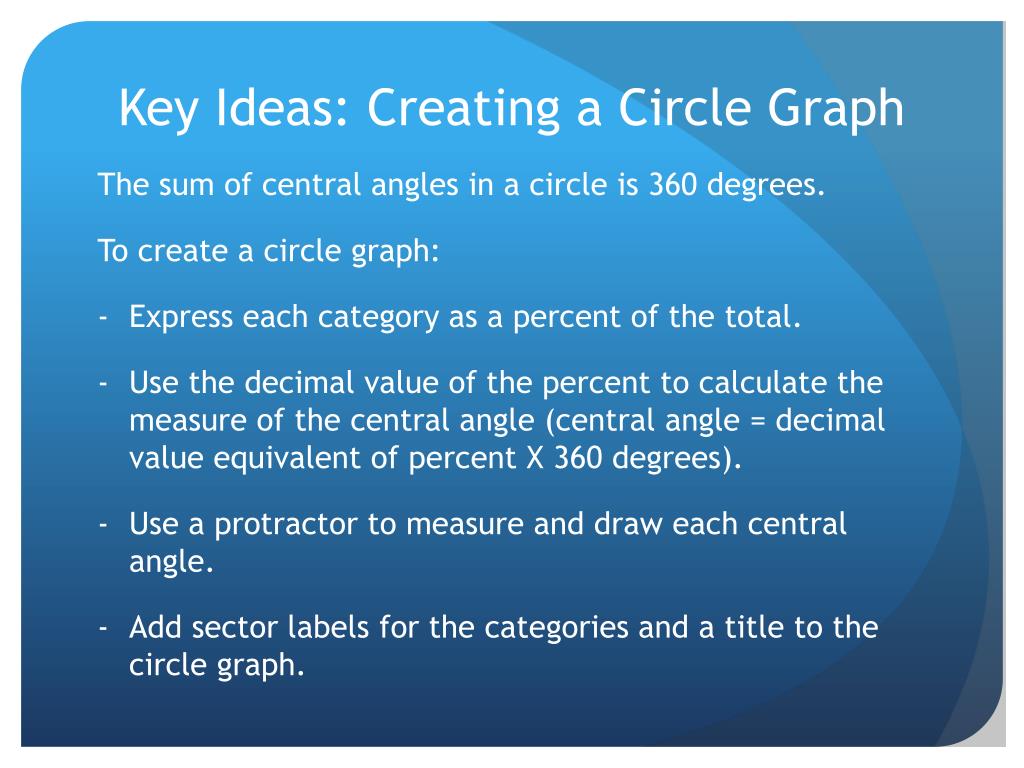 Key Ideas: Creating a Circle Graph

The sum of central angles in a circle is 360 degrees.

To create a circle graph:

- Express each category as a percent of the total.

- Use the decimal value of the percent to calculate the measure of the central angle (central angle = decimal value equivalent of percent X 360 degrees).

- Use a protractor to measure and draw each central angle.

- Add sector labels for the categories and a title to the circle graph.